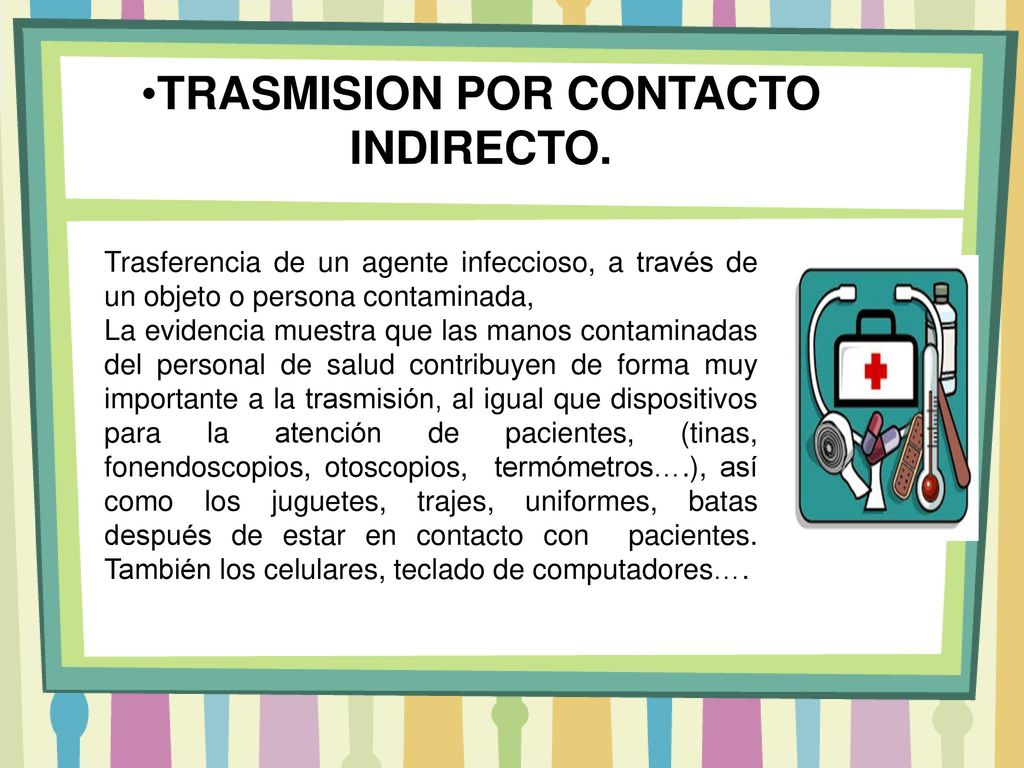 •TRASMISION POR CONTACTO INDIRECTO.

Trasferencia de un agente infeccioso, a través de un objeto o persona contaminada,
La evidencia muestra que las manos contaminadas del personal de salud contribuyen de forma muy importante a la trasmisión, al igual que dispositivos para la atención de pacientes, (tinas, fonendoscopios, otoscopios, termómetros….), así como los juguetes, trajes, uniformes, batas después de estar en contacto con pacientes. También los celulares, teclado de computadores….